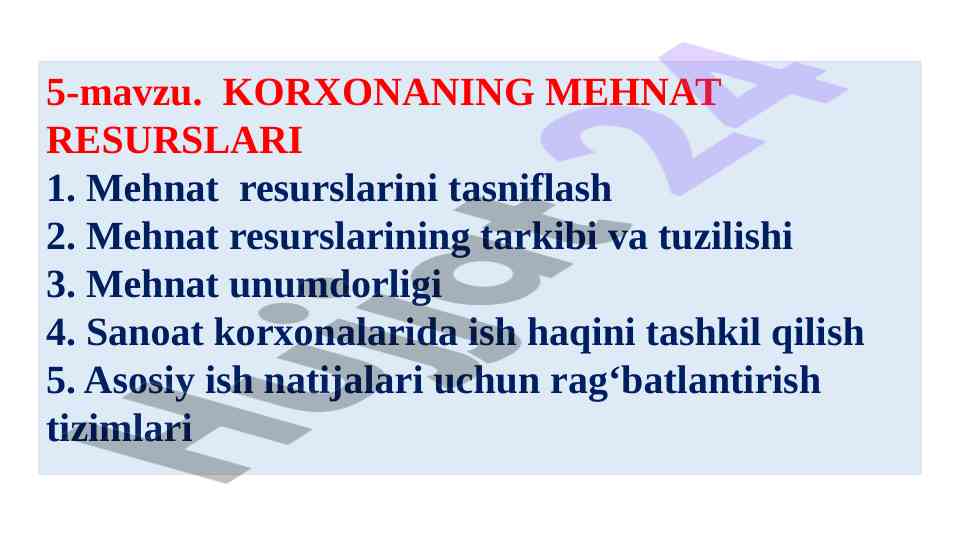 5-mavzu. KORXONANING MEHNAT RESURSLARI

1. Mehnat resurslarini tasniflash
2. Mehnat resurslarining tarkibi va tuzilishi
3. Mehnat unumdorligi
4. Sanoat korxonalarida ish haqini tashkil qilish
5. Asosiy ish natijalari uchun rag‘batlantirish tizimlari

Hujjat 24